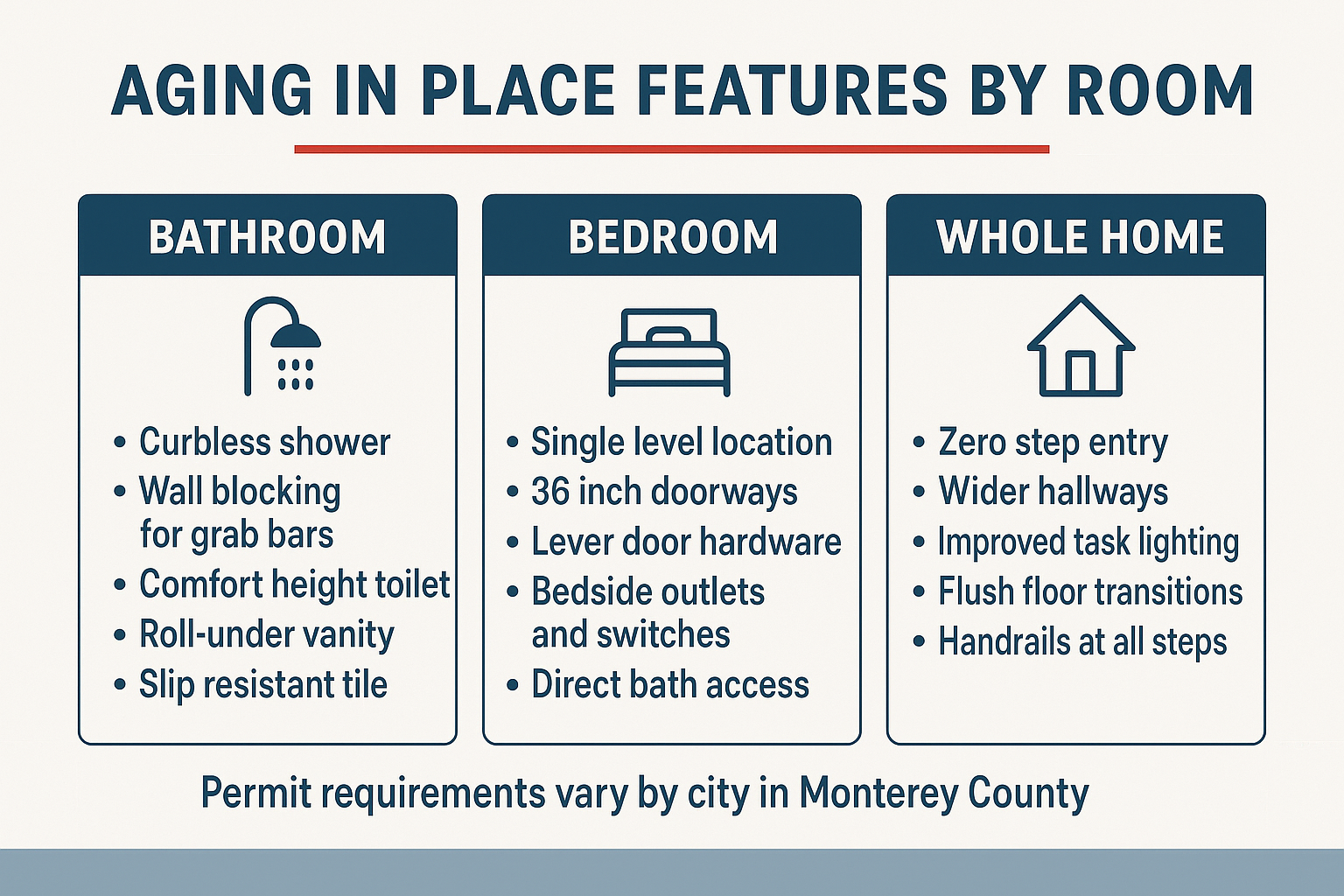 AGING IN PLACE FEATURES BY ROOM

BATHROOM

• Curbless shower
• Wall blocking for grab bars
• Comfort height toilet
• Roll-under vanity
• Slip resistant tile

BEDROOM

• Single level location
• 36 inch doorways
• Lever door hardware
• Bedside outlets and switches
• Direct bath access

WHOLE HOME

• Zero step entry
• Wider hallways
• Improved task lighting
• Flush floor transitions
• Handrails at all steps

Permit requirements vary by city in Monterey County